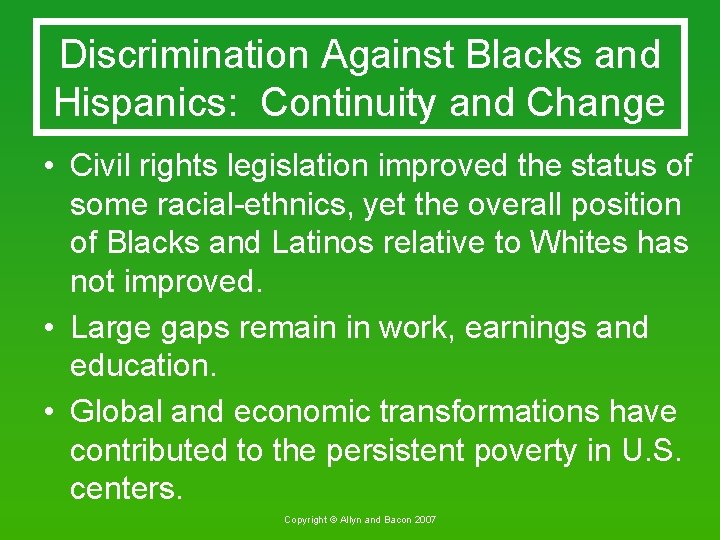 Discrimination Against Blacks and Hispanics: Continuity and Change

• Civil rights legislation improved the status of some racial-ethnics, yet the overall position of Blacks and Latinos relative to Whites has not improved.

• Large gaps remain in work, earnings and education.

• Global and economic transformations have contributed to the persistent poverty in U.S. centers.

Copyright © Allyn and Bacon 2007